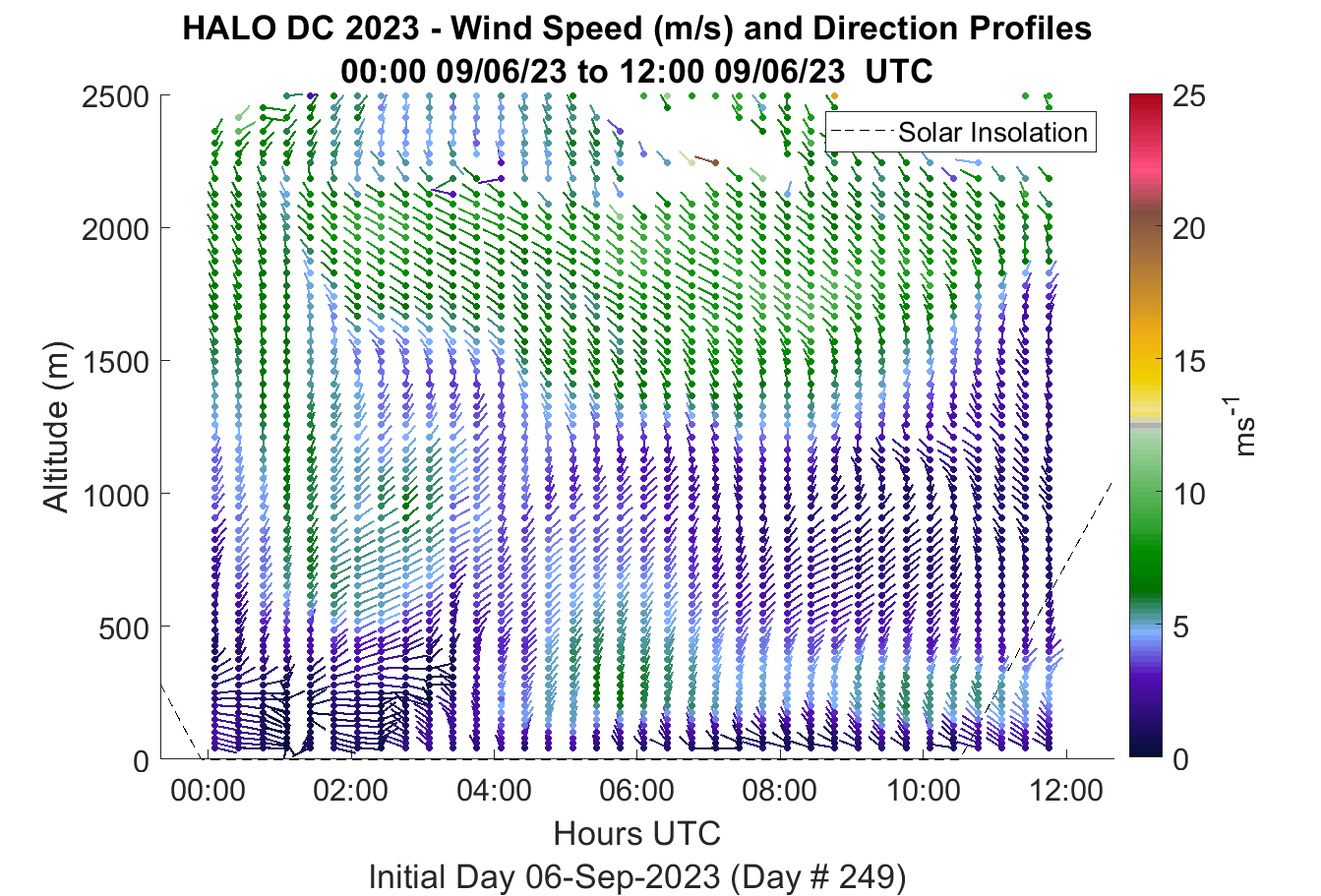 HALO DC 2023 - Wind Speed (m/s) and Direction Profiles
00:00 09/06/23 to 12:00 09/06/23 UTC

Solar Insolation

Altitude (m)

2500
2000
1500
1000
500
0

00:00
02:00
04:00
06:00
08:00
10:00
12:00

Hours UTC

Initial Day 06-Sep-2023 (Day # 249)

25
20
15
10
5
0

$ms^{-1}$